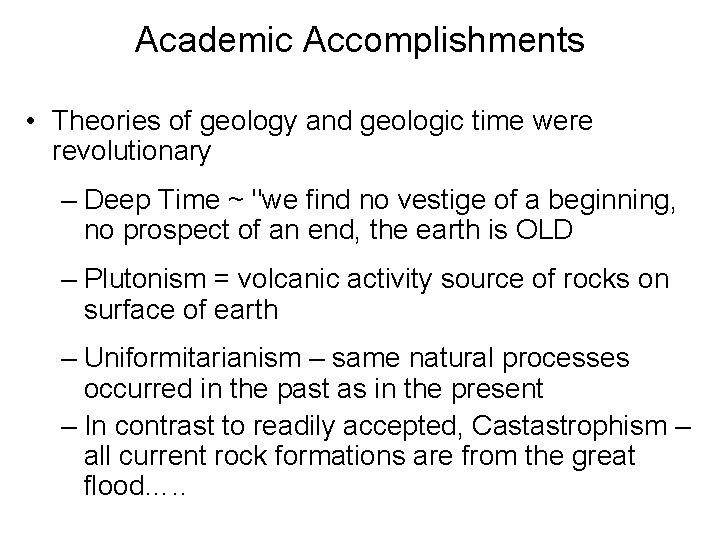 Academic Accomplishments

• Theories of geology and geologic time were revolutionary

– Deep Time ~ "we find no vestige of a beginning, no prospect of an end, the earth is OLD

– Plutonism = volcanic activity source of rocks on surface of earth

– Uniformitarianism – same natural processes occurred in the past as in the present

– In contrast to readily accepted, Castastrophism – all current rock formations are from the great flood.….